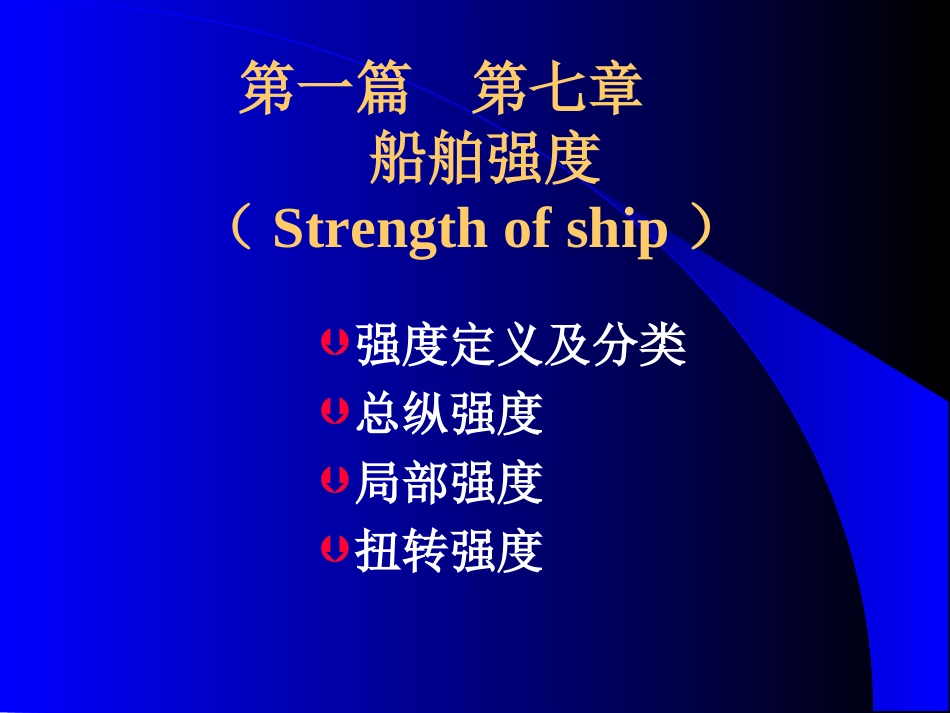 第一篇　第七章
船舶强度
（ Strength of ship ）

强度定义及分类
总纵强度
局部强度
扭转强度